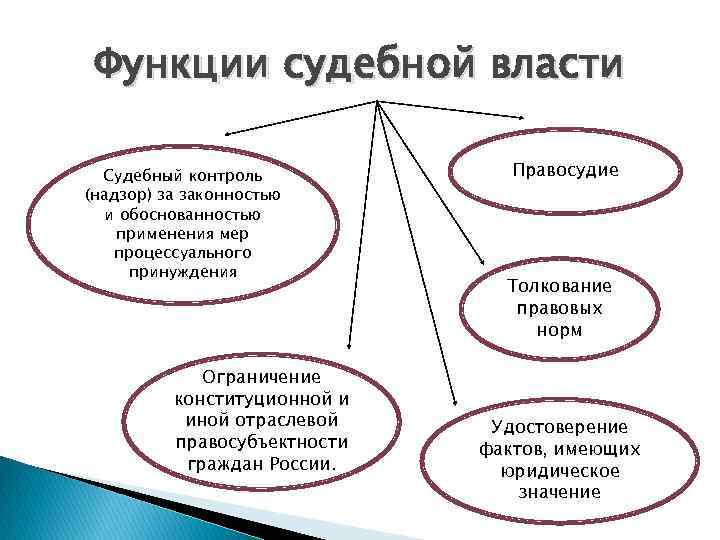 Функции судебной власти

Судебный контроль (надзор) за законностью и обоснованностью применения мер процессуального принуждения

Правосудие

Толкование правовых норм

Ограничение конституционной и иной отраслевой правосубъектности граждан России.

Удостоверение фактов, имеющих юридическое значение